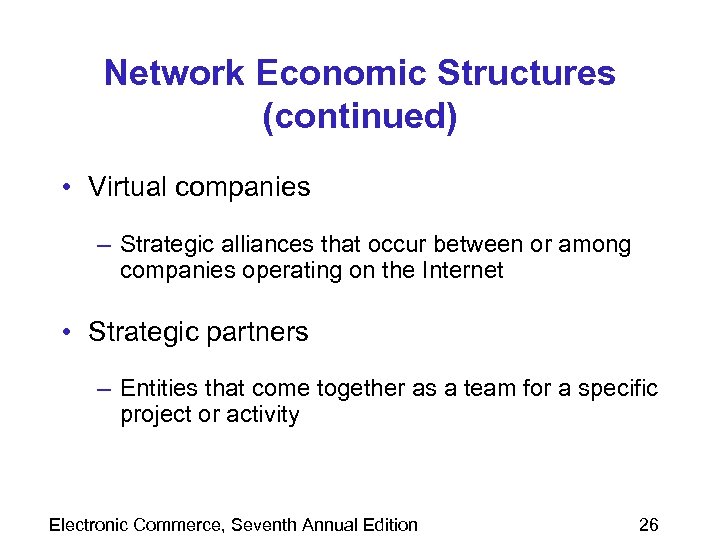 Network Economic Structures (continued)

• Virtual companies

– Strategic alliances that occur between or among companies operating on the Internet

• Strategic partners

– Entities that come together as a team for a specific project or activity

Electronic Commerce, Seventh Annual Edition

26